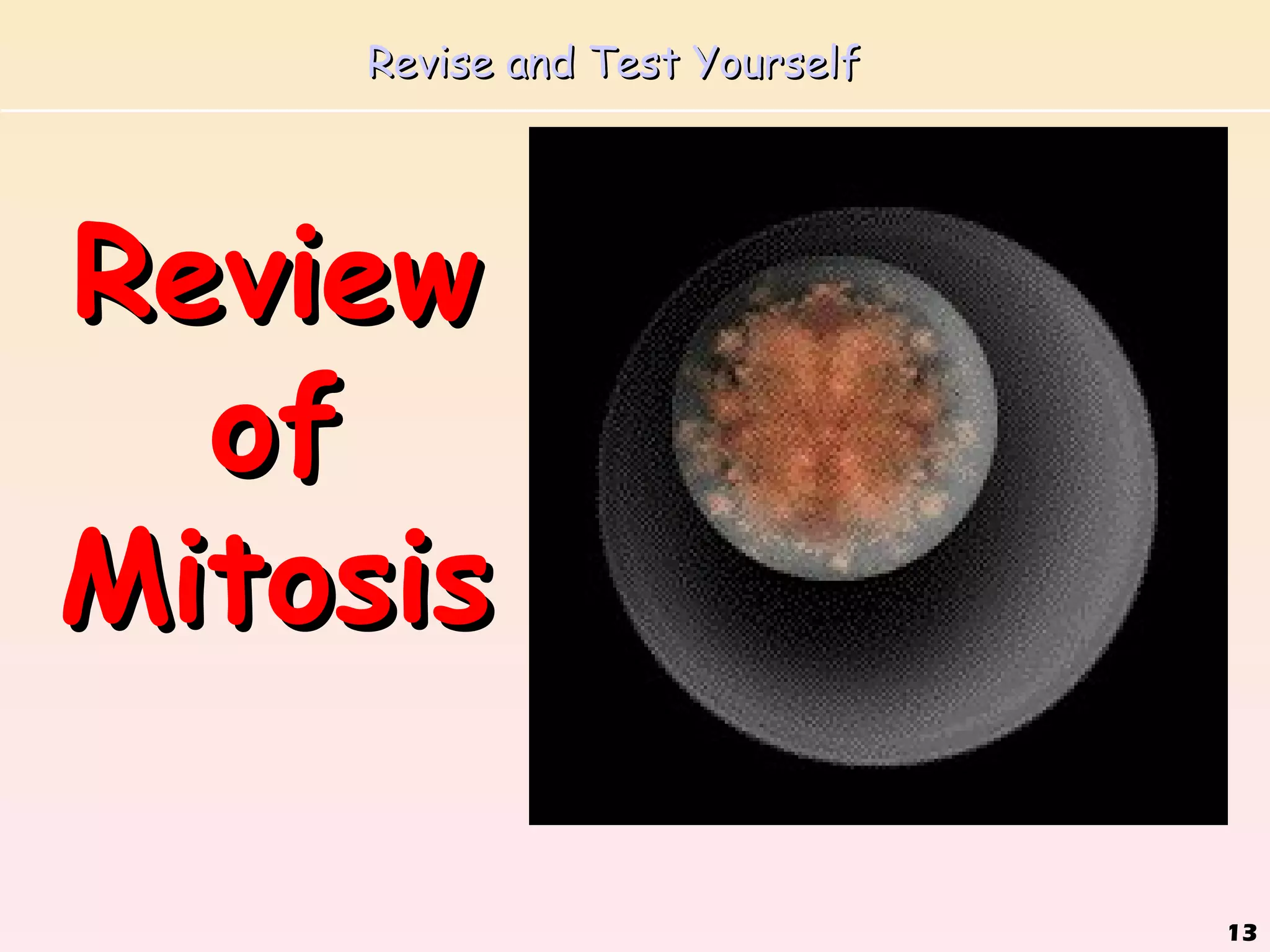 Revise and Test Yourself

Review of Mitosis

13